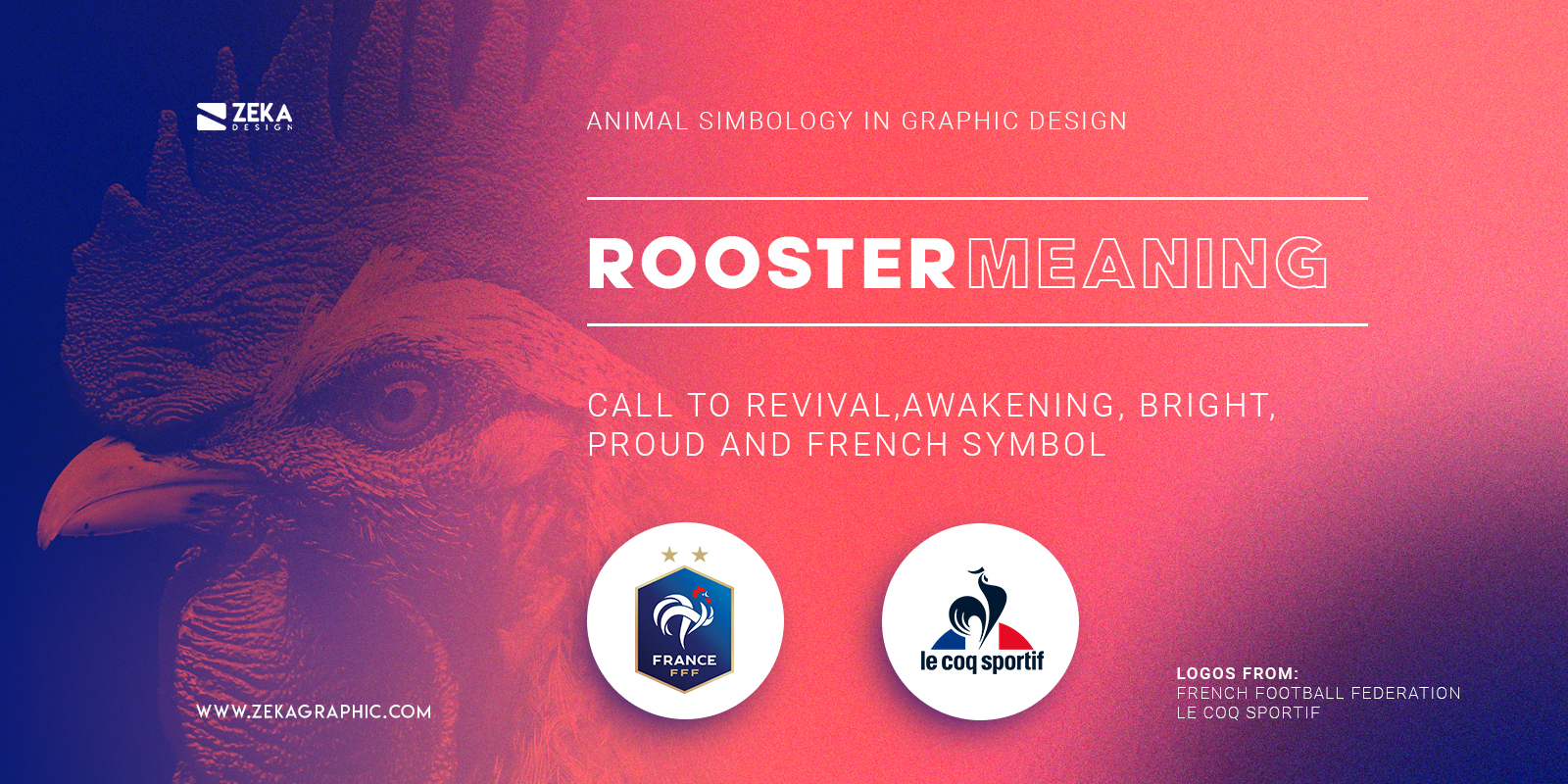 ZEKA DESIGN

ANIMAL SIMBOLOGY IN GRAPHIC DESIGN

ROOSTER MEANING

CALL TO REVIVAL,AWAKENING, BRIGHT, PROUD AND FRENCH SYMBOL

FRANCE FFF

le coq sportif

WWW.ZEKAGRAPHIC.COM

LOGOS FROM:
FRENCH FOOTBALL FEDERATION
LE COQ SPORTIF